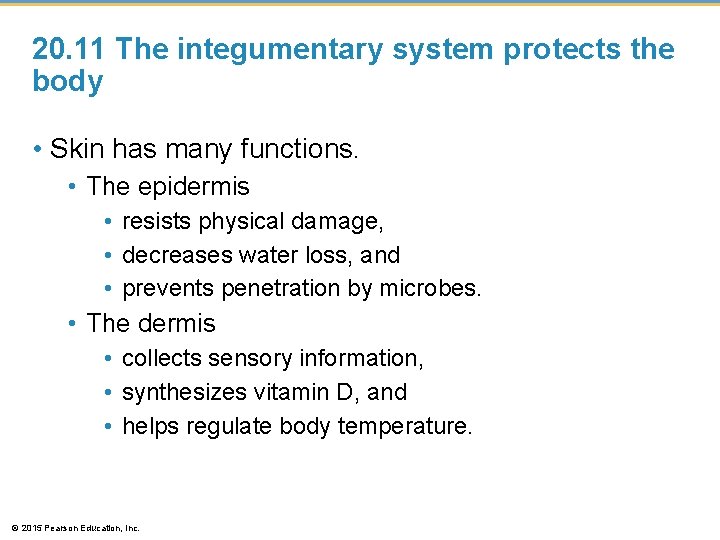 20.11 The integumentary system protects the body

• Skin has many functions.
  • The epidermis
    • resists physical damage,
    • decreases water loss, and
    • prevents penetration by microbes.
  • The dermis
    • collects sensory information,
    • synthesizes vitamin D, and
    • helps regulate body temperature.

© 2015 Pearson Education, Inc.